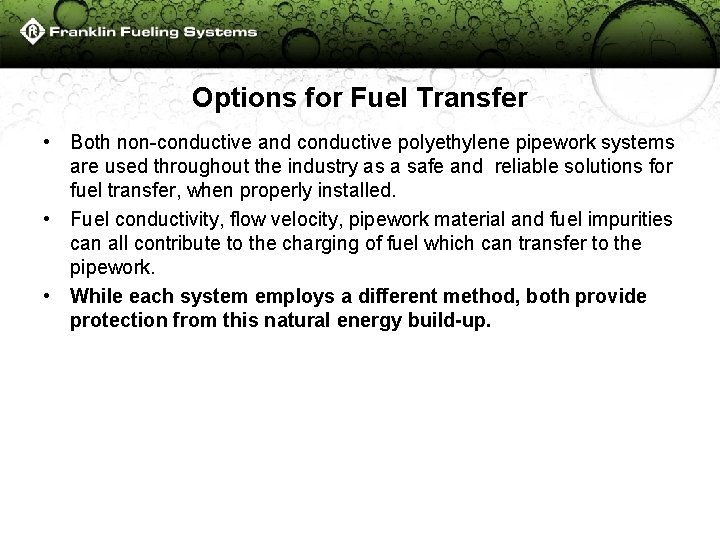 Franklin Fueling Systems

Options for Fuel Transfer

• Both non-conductive and conductive polyethylene pipework systems are used throughout the industry as a safe and reliable solutions for fuel transfer, when properly installed.

• Fuel conductivity, flow velocity, pipework material and fuel impurities can all contribute to the charging of fuel which can transfer to the pipework.

• While each system employs a different method, both provide protection from this natural energy build-up.